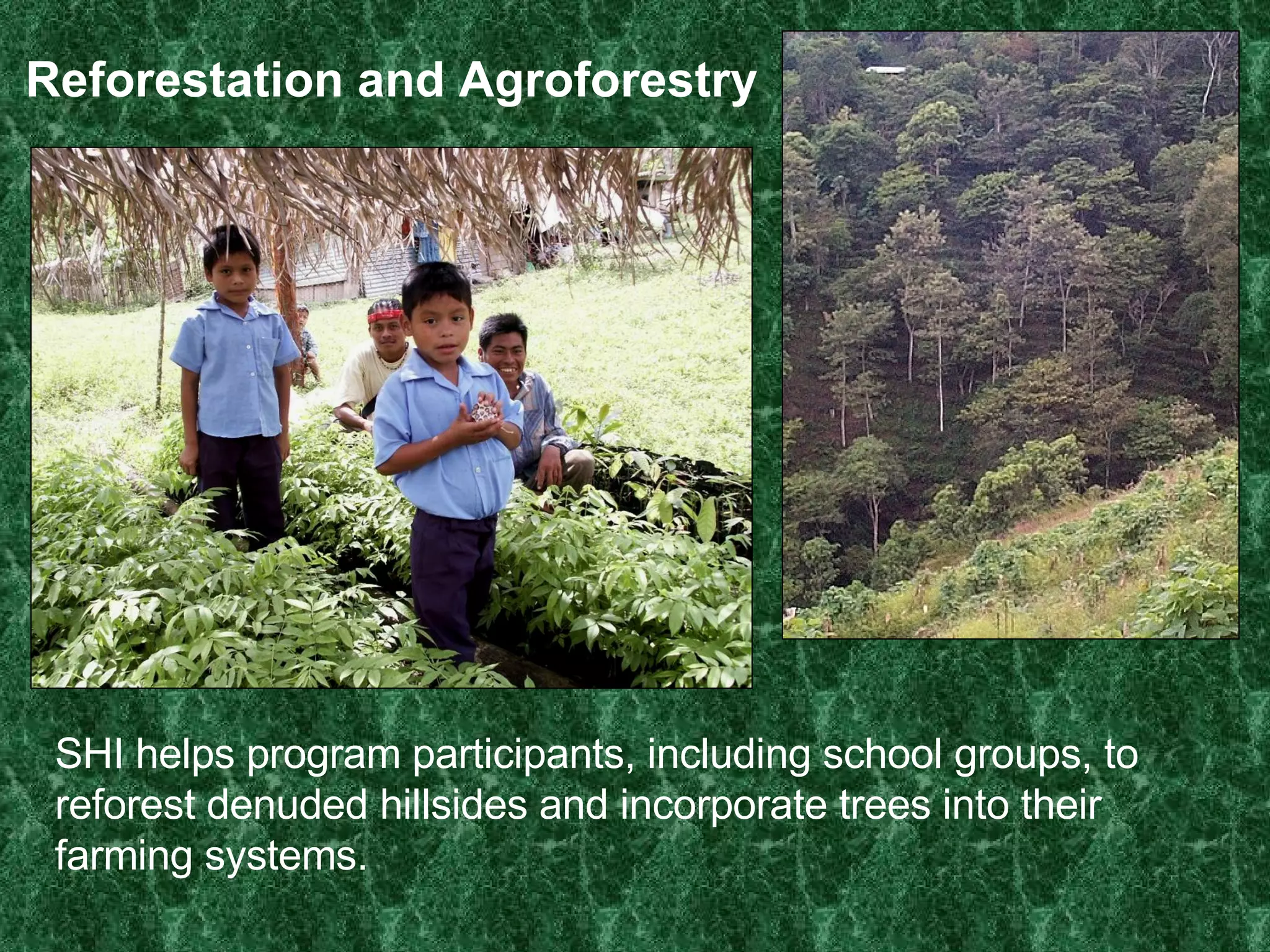 Reforestation and Agroforestry

SHI helps program participants, including school groups, to reforest denuded hillsides and incorporate trees into their farming systems.